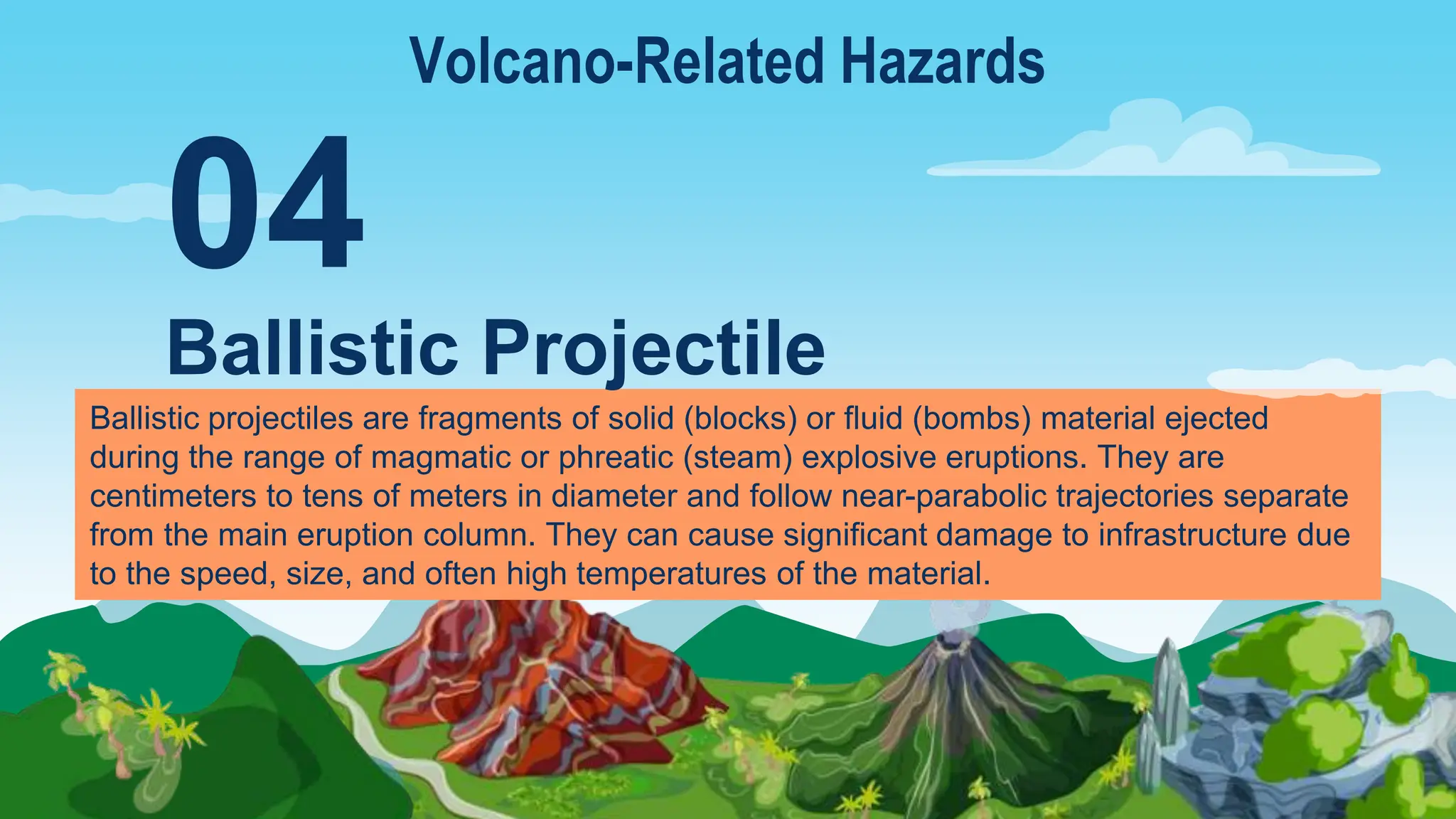 Volcano-Related Hazards

04

Ballistic Projectile

Ballistic projectiles are fragments of solid (blocks) or fluid (bombs) material ejected during the range of magmatic or phreatic (steam) explosive eruptions. They are centimeters to tens of meters in diameter and follow near-parabolic trajectories separate from the main eruption column. They can cause significant damage to infrastructure due to the speed, size, and often high temperatures of the material.